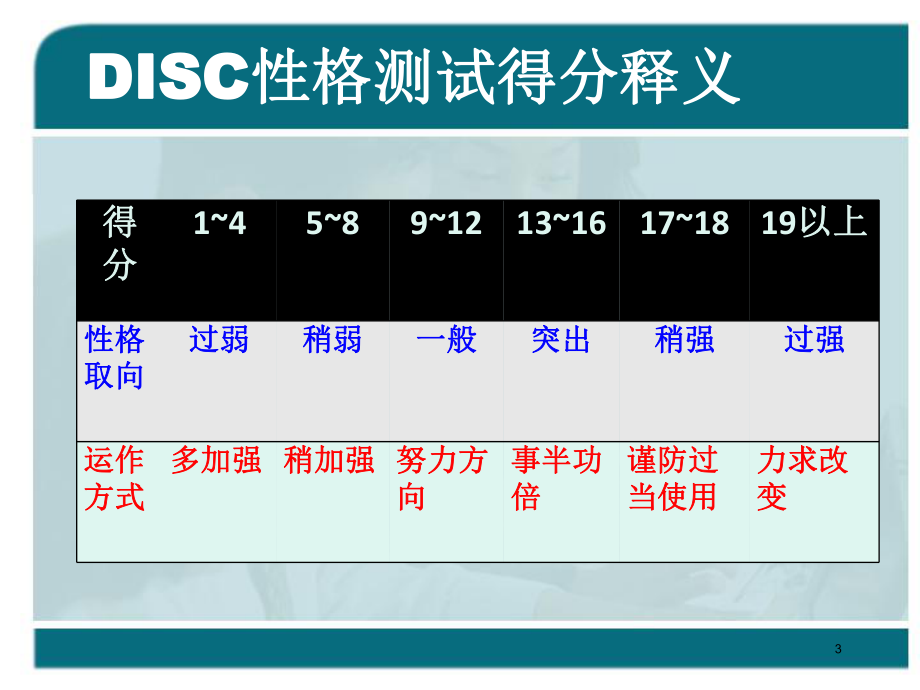 DISC性格测试得分释义

| 得分 | 1~4 | 5~8 | 9~12 | 13~16 | 17~18 | 19以上 |
|---|---|---|---|---|---|---|
| 性格取向 | 过弱 | 稍弱 | 一般 | 突出 | 稍强 | 过强 |
| 运作方式 | 多加强 | 稍加强 | 努力方向 | 事半功倍 | 谨防过当使用 | 力求改变 |

3